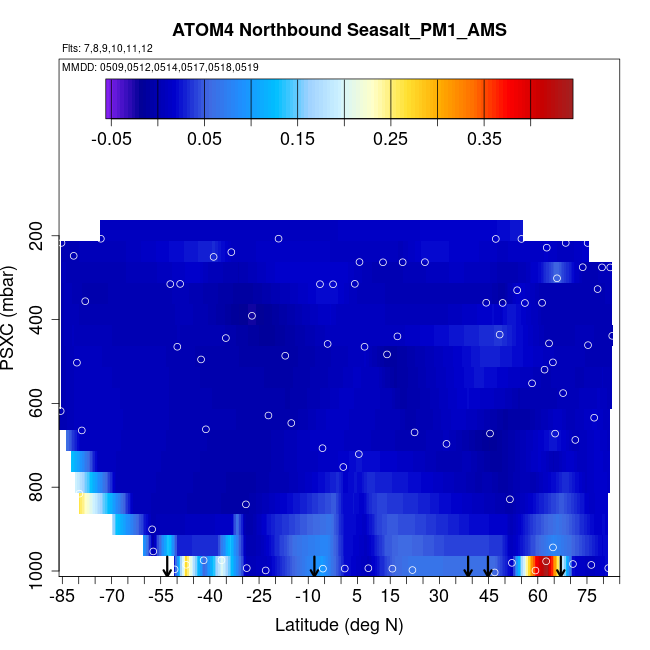 ATOM4 Northbound Seasalt_PM1_AMS

Flts: 7,8,9,10,11,12

MMDD: 0509,0512,0514,0517,0518,0519

-0.05 0.05 0.15 0.25 0.35

PSXC (mbar)

200
400
600
800
1000

-85 -70 -55 -40 -25 -10 5 15 30 45 60 75

Latitude (deg N)